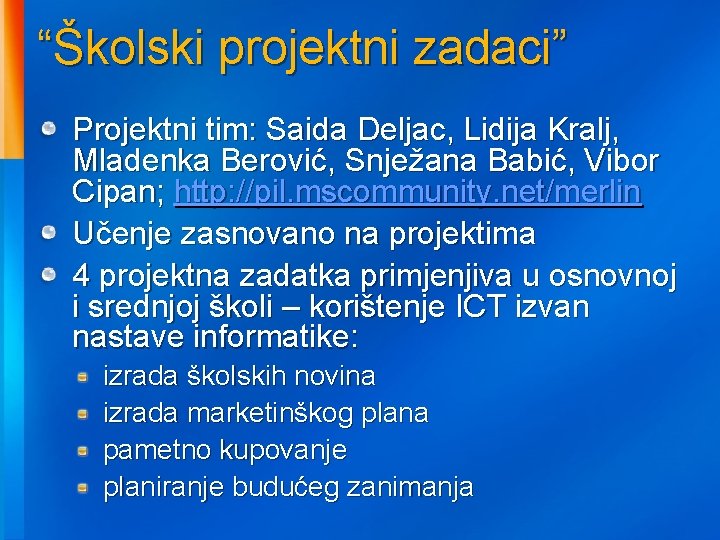 “Školski projektni zadaci”

Projektni tim: Saida Deljac, Lidija Kralj, Mladenka Berović, Snježana Babić, Vibor Cipan; http://pil.mscommunity.net/merlin

Učenje zasnovano na projektima

4 projektna zadatka primjenjiva u osnovnoj i srednjoj školi – korištenje ICT izvan nastave informatike:

izrada školskih novina

izrada marketinškog plana

pametno kupovanje

planiranje budućeg zanimanja